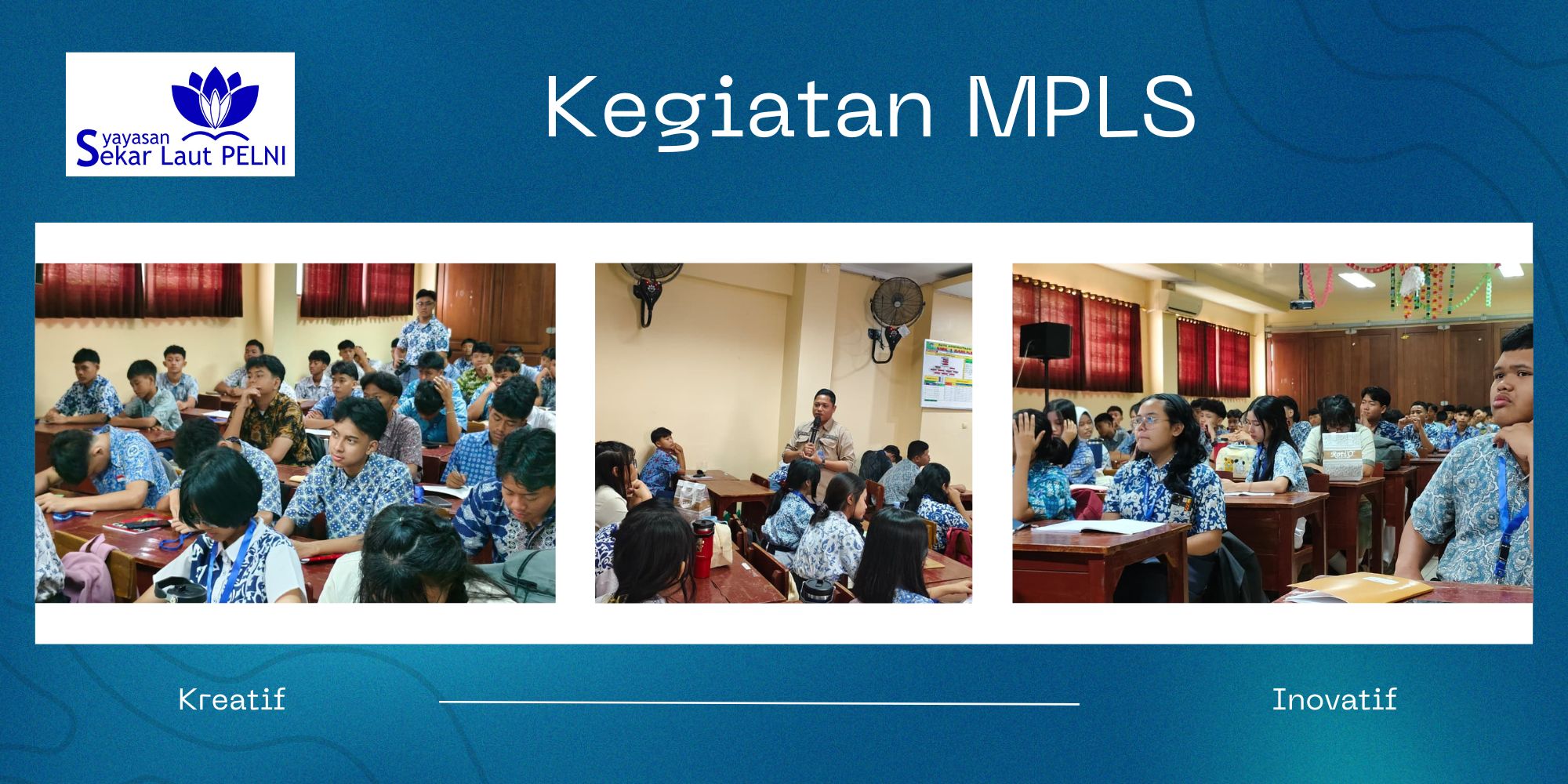 yayasan Sekar Laut PELNI

Kegiatan MPLS

Kreatif

Inovatif